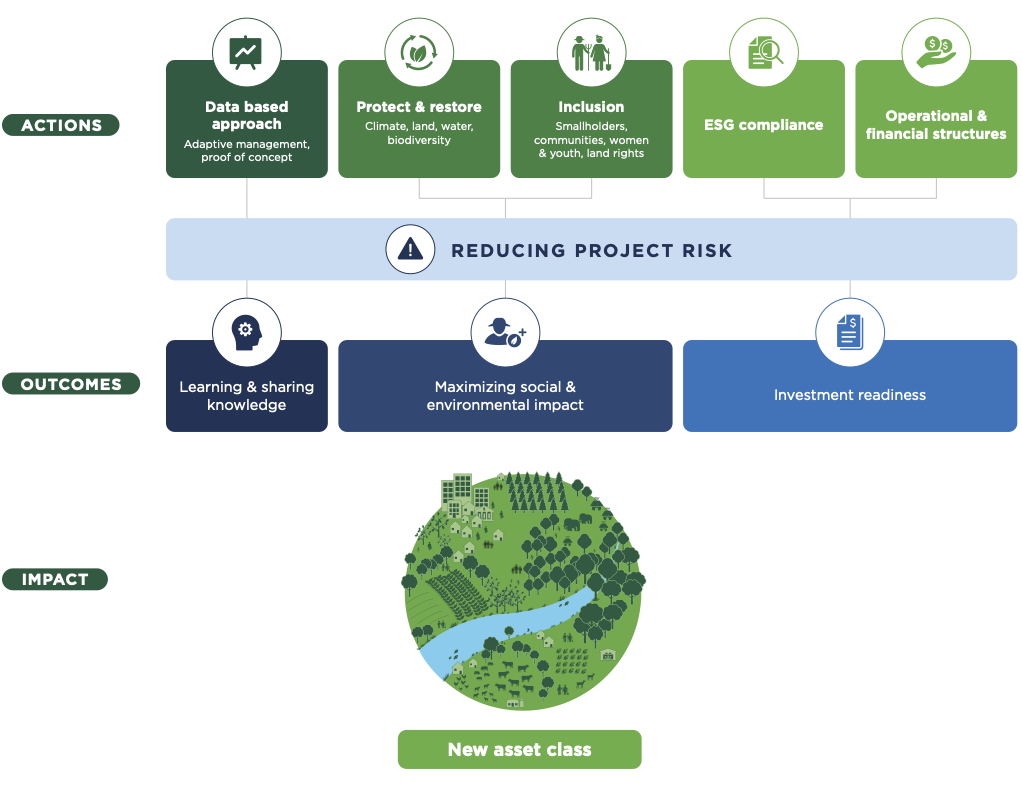 ACTIONS

Data based approach
Adaptive management, proof of concept

Protect & restore
Climate, land, water, biodiversity

Inclusion
Smallholders, communities, women & youth, land rights

ESG compliance

Operational & financial structures

REDUCING PROJECT RISK

OUTCOMES

Learning & sharing knowledge

Maximizing social & environmental impact

Investment readiness

IMPACT

New asset class